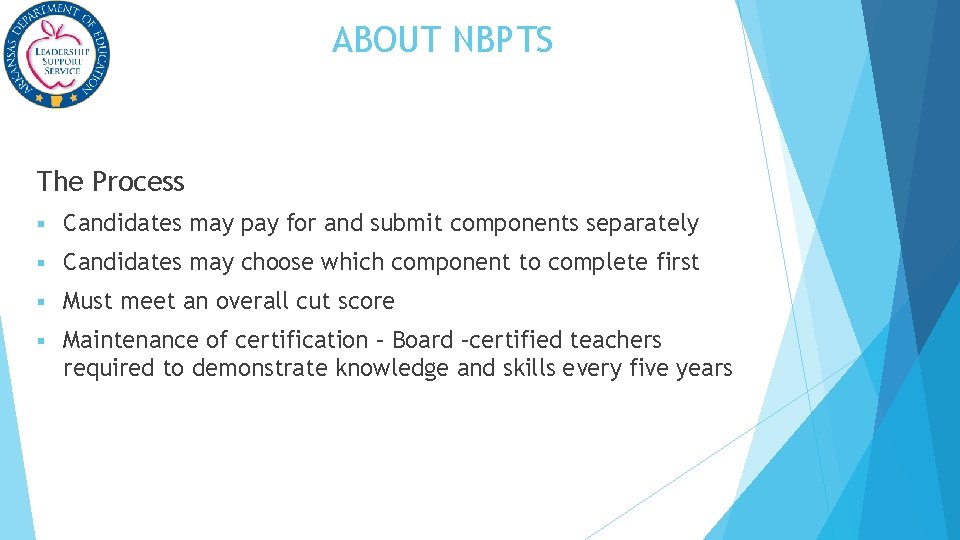 ARKANSAS DEPARTMENT OF EDUCATION
LEADERSHIP SUPPORT SERVICE

ABOUT NBPTS

The Process

▪ Candidates may pay for and submit components separately

▪ Candidates may choose which component to complete first

▪ Must meet an overall cut score

▪ Maintenance of certification – Board –certified teachers required to demonstrate knowledge and skills every five years